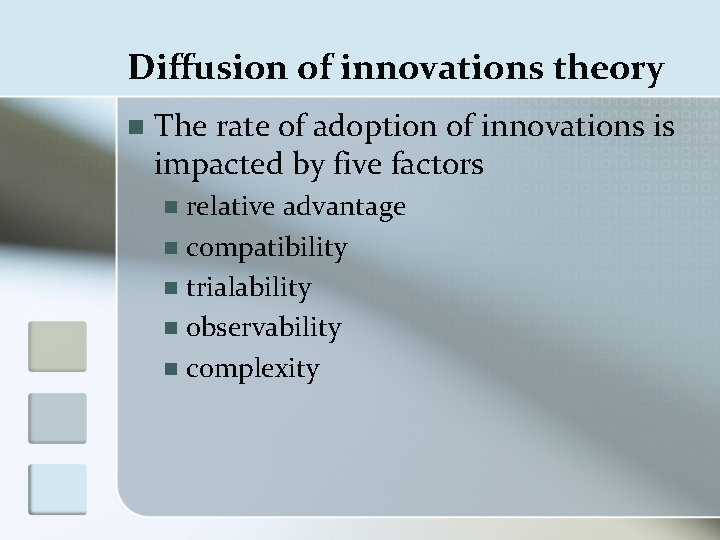 Diffusion of innovations theory

- The rate of adoption of innovations is impacted by five factors
  - relative advantage
  - compatibility
  - trialability
  - observability
  - complexity